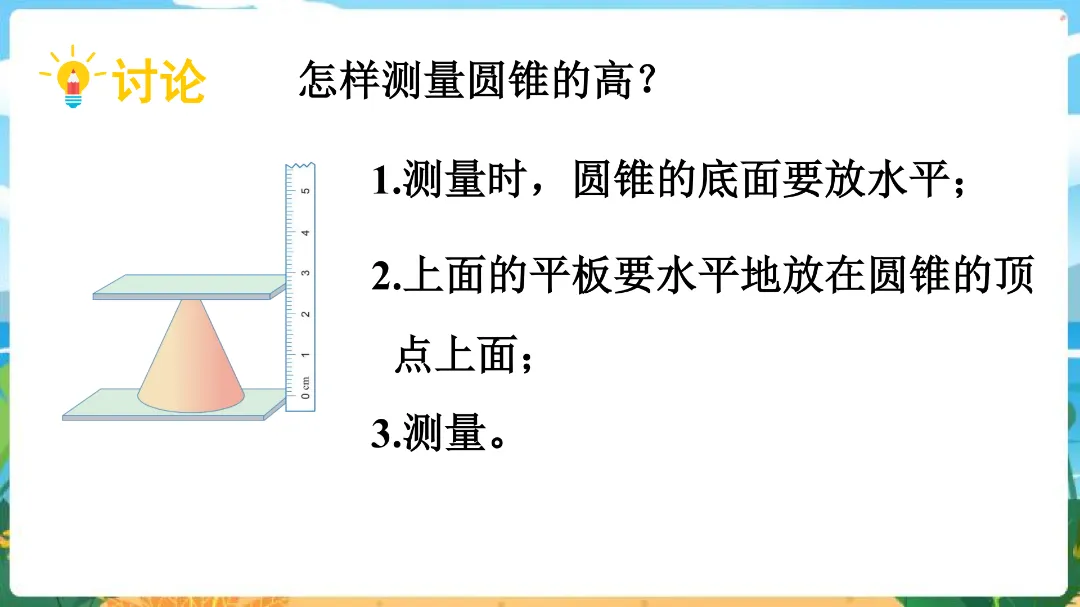 讨论

怎样测量圆锥的高？

0 cm 1 2 3 4 5

1.测量时，圆锥的底面要放水平；

2.上面的平板要水平地放在圆锥的顶点上面；

3.测量。